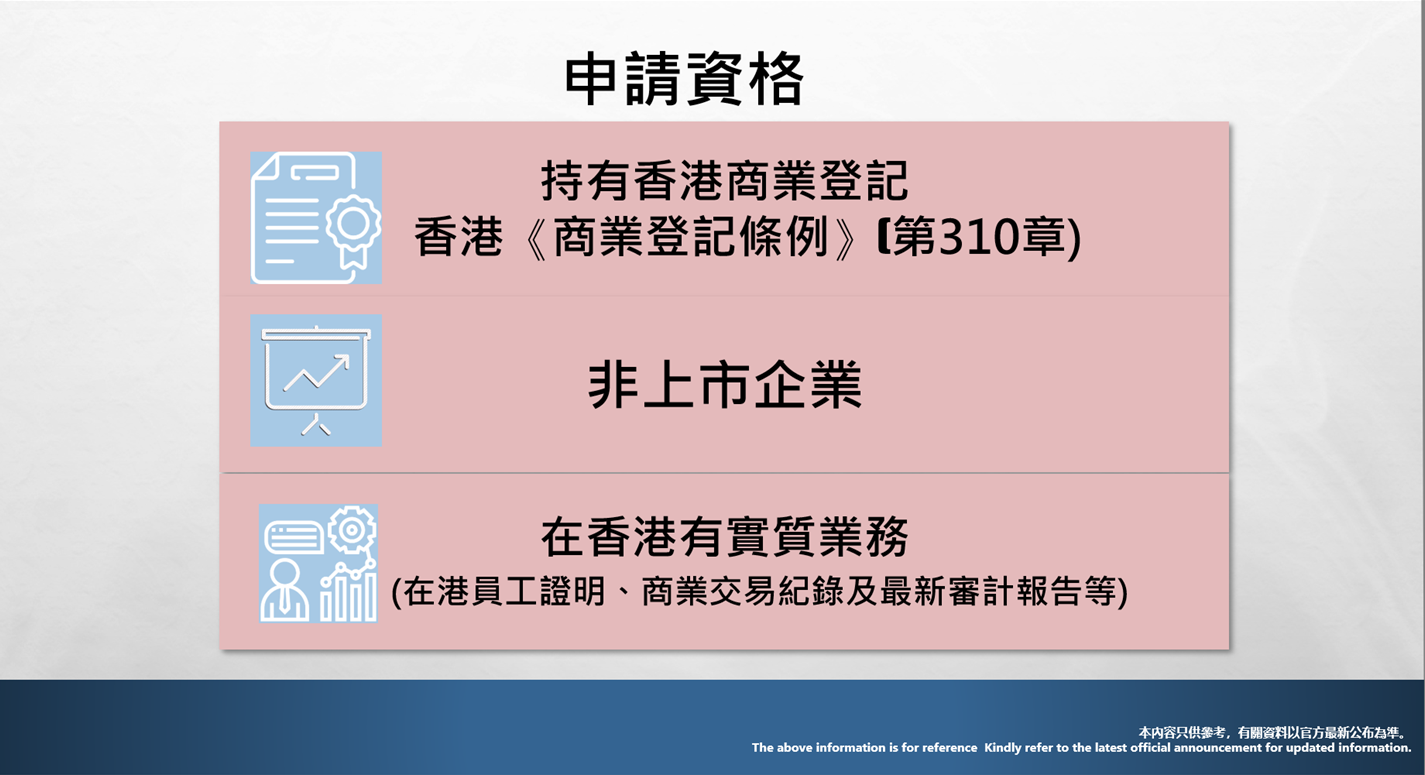 申請資格

持有香港商業登記
香港《商業登記條例》(第310章)

非上市企業

在香港有實質業務
(在港員工證明、商業交易紀錄及最新審計報告等)

本內容只供參考，有關資料以官方最新公布為準。
The above information is for reference Kindly refer to the latest official announcement for updated information.